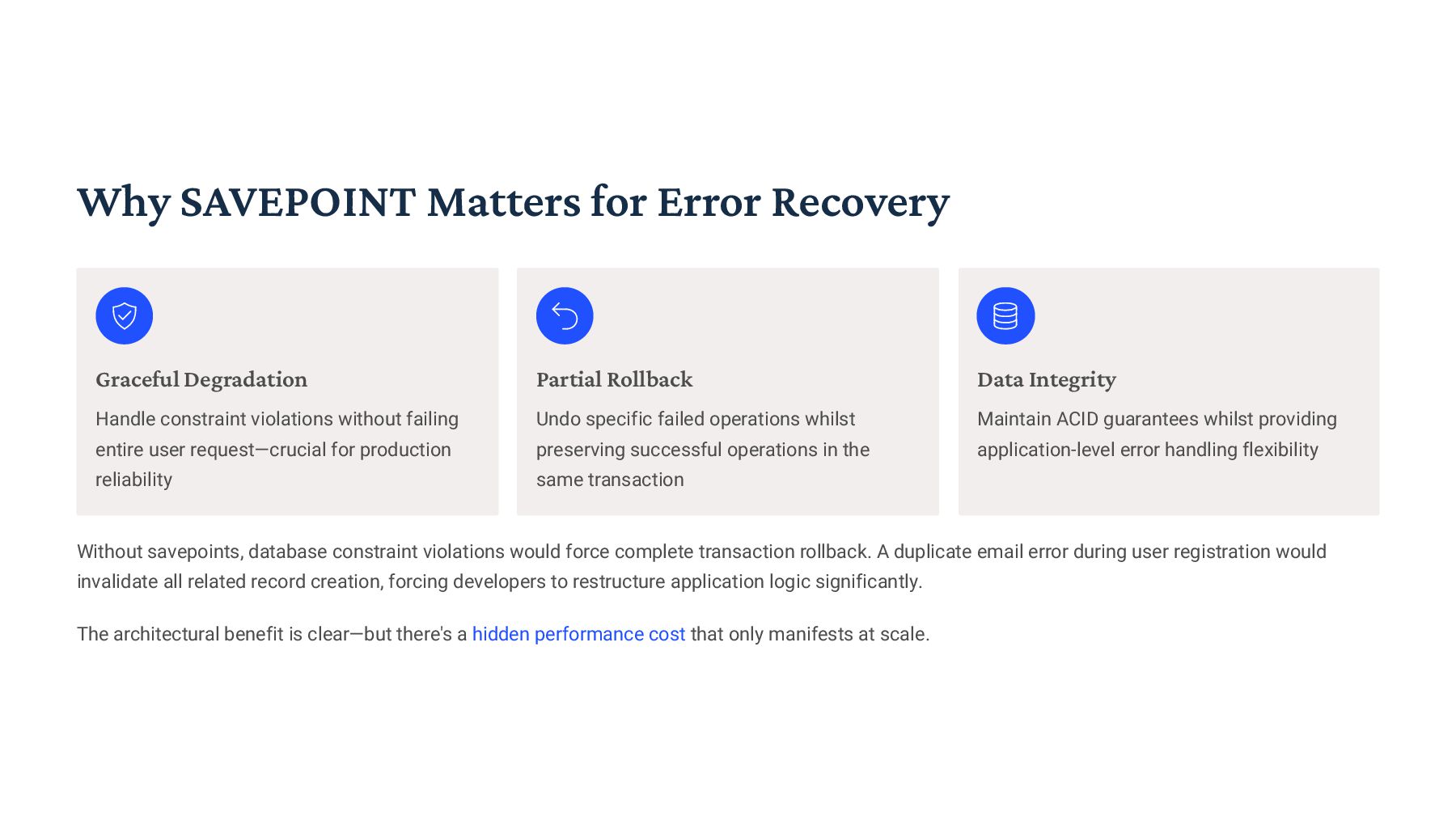 Why SAVEPOINT Matters for Error Recovery

Graceful Degradation

Handle constraint violations without failing entire user request—crucial for production reliability

Partial Rollback

Undo specific failed operations whilst preserving successful operations in the same transaction

Data Integrity

Maintain ACID guarantees whilst providing application-level error handling flexibility

Without savepoints, database constraint violations would force complete transaction rollback. A duplicate email error during user registration would invalidate all related record creation, forcing developers to restructure application logic significantly.

The architectural benefit is clear—but there's a hidden performance cost that only manifests at scale.